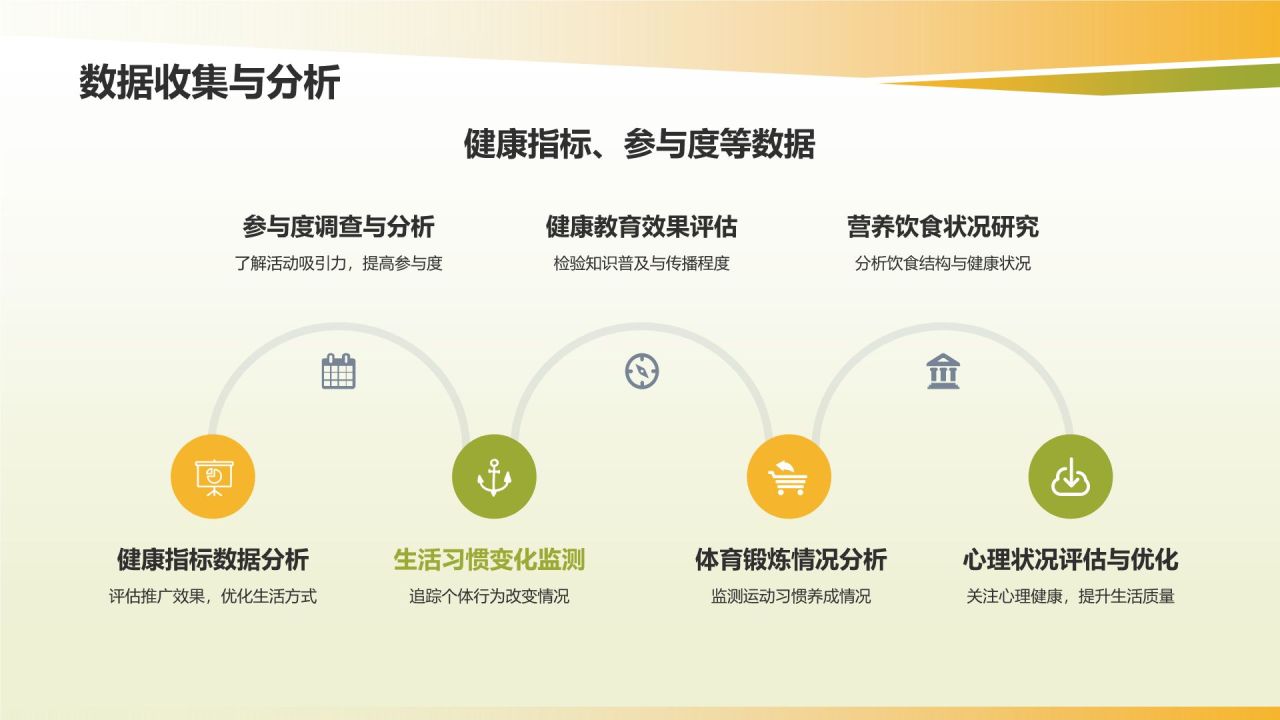 数据收集与分析

健康指标、参与度等数据

参与度调查与分析
了解活动吸引力，提高参与度

健康教育效果评估
检验知识普及与传播程度

营养饮食状况研究
分析饮食结构与健康状况

健康指标数据分析
评估推广效果，优化生活方式

生活习惯变化监测
追踪个体行为改变情况

体育锻炼情况分析
监测运动习惯养成情况

心理状况评估与优化
关注心理健康，提升生活质量